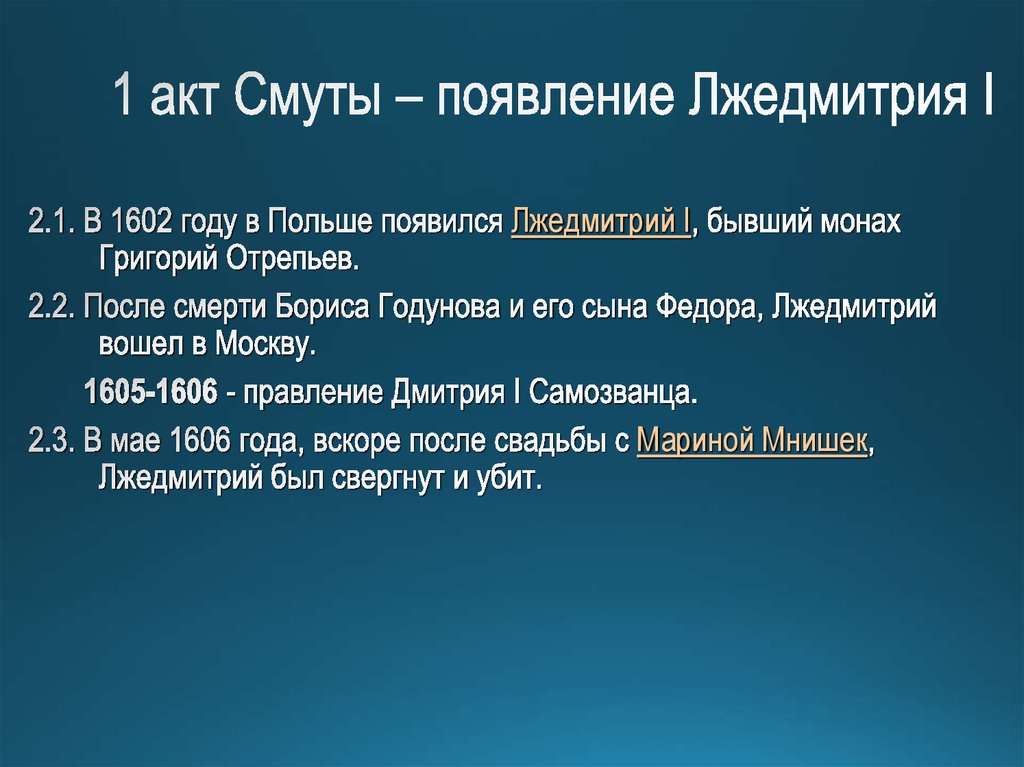 1 акт Смуты – появление Лжедмитрия I

2.1. В 1602 году в Польше появился Лжедмитрий I, бывший монах Григорий Отрепьев.

2.2. После смерти Бориса Годунова и его сына Федора, Лжедмитрий вошел в Москву.

1605-1606 - правление Дмитрия I Самозванца.

2.3. В мае 1606 года, вскоре после свадьбы с Мариной Мнишек, Лжедмитрий был свергнут и убит.